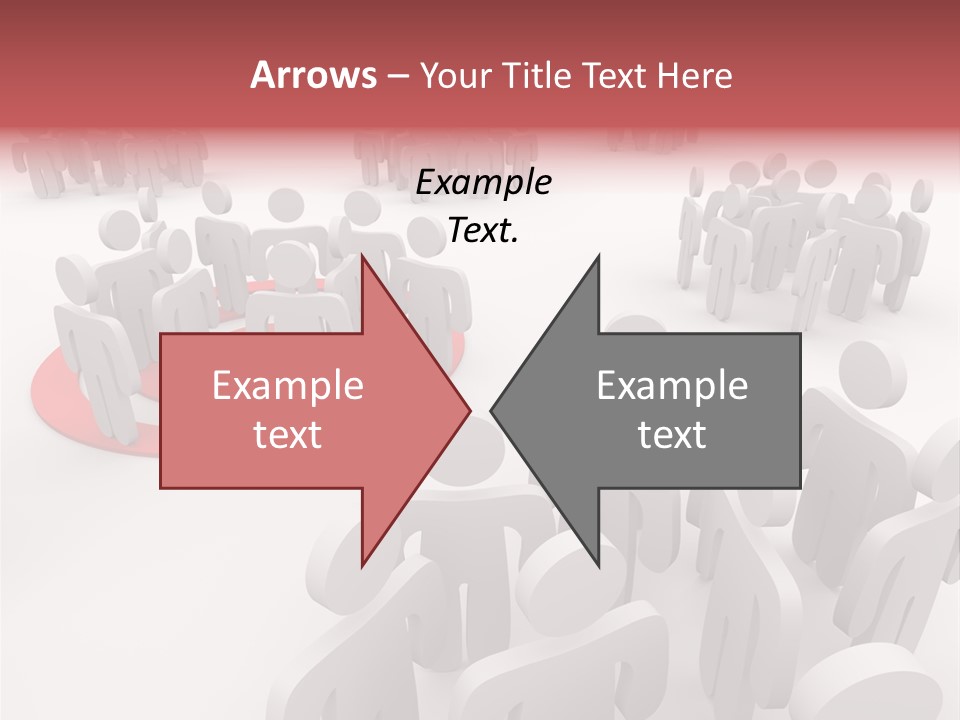 Arrows – Your Title Text Here

Example Text.

Example text

Example text